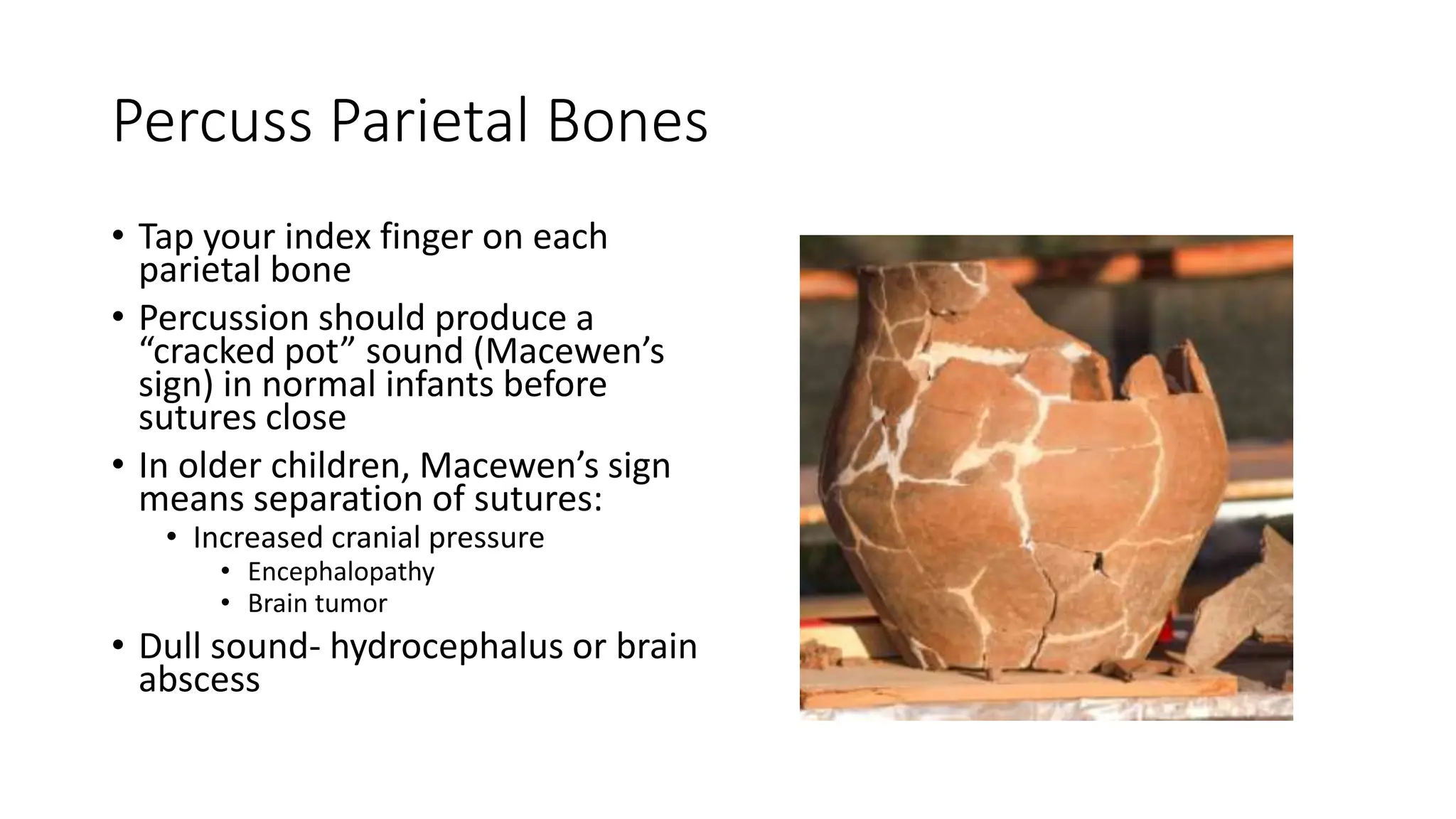 Percuss Parietal Bones

• Tap your index finger on each parietal bone
• Percussion should produce a “cracked pot” sound (Macewen’s sign) in normal infants before sutures close
• In older children, Macewen’s sign means separation of sutures:
  • Increased cranial pressure
    • Encephalopathy
    • Brain tumor
• Dull sound- hydrocephalus or brain abscess